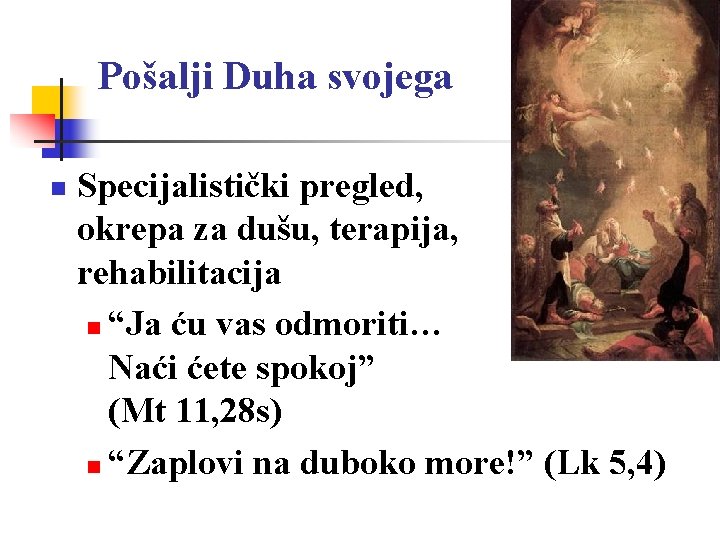 Pošalji Duha svojega

• Specijalistički pregled, okrepa za dušu, terapija, rehabilitacija

• "Ja ću vas odmoriti… Naći ćete spokoj" (Mt 11,28s)

• "Zaplovi na duboko more!" (Lk 5,4)